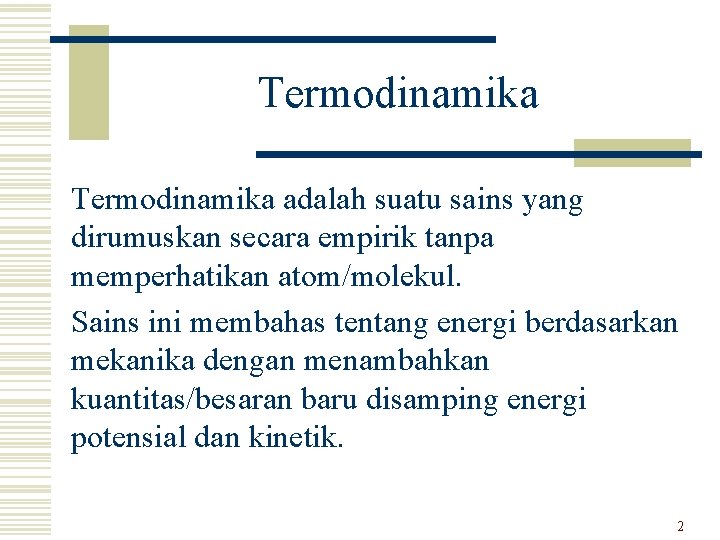 Termodinamika

Termodinamika adalah suatu sains yang dirumuskan secara empirik tanpa memperhatikan atom/molekul.

Sains ini membahas tentang energi berdasarkan mekanika dengan menambahkan kuantitas/besaran baru disamping energi potensial dan kinetik.

2